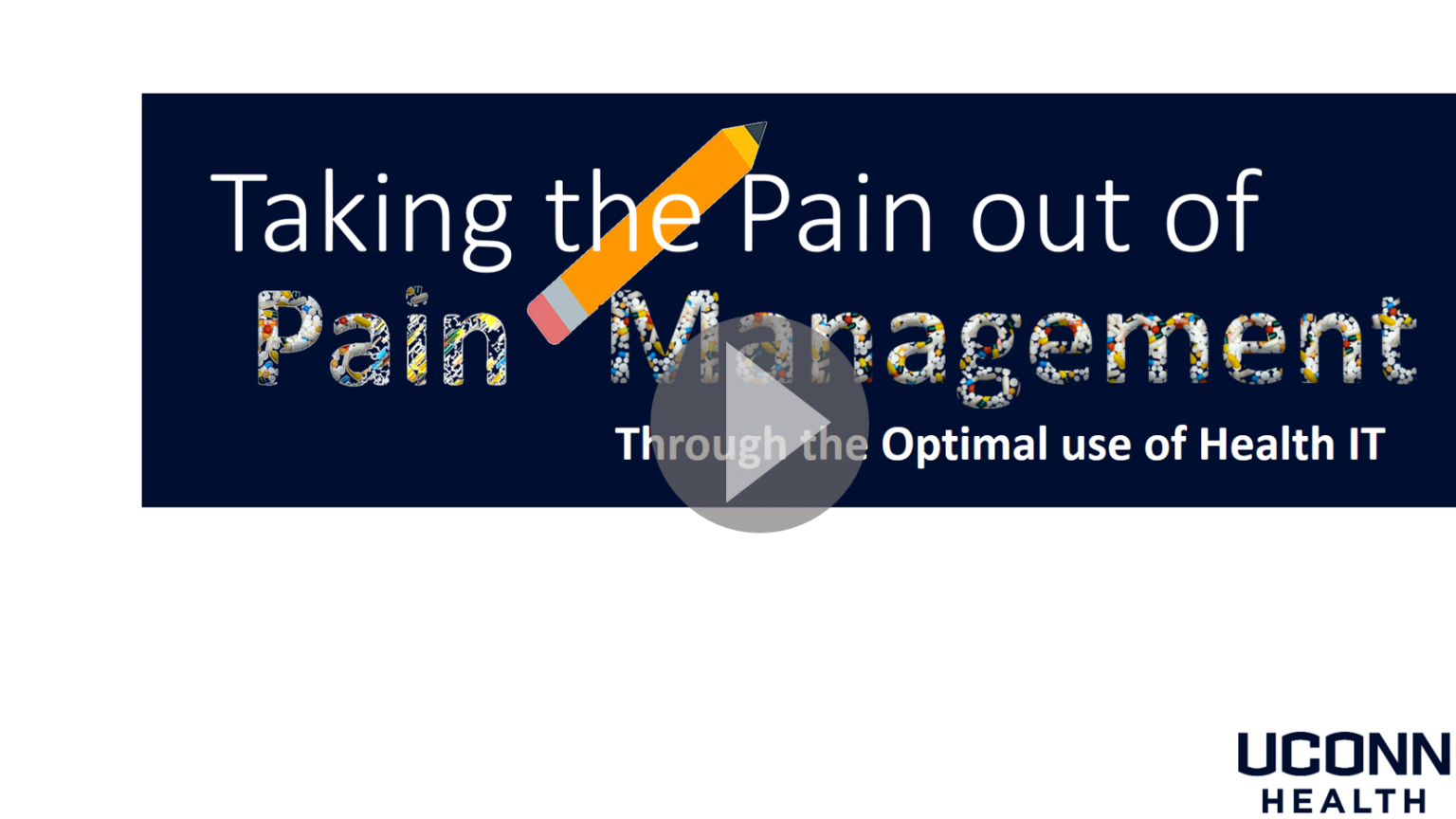 Taking the Pain out of
Pain Management
Through the Optimal use of Health IT

UCONN
HEALTH